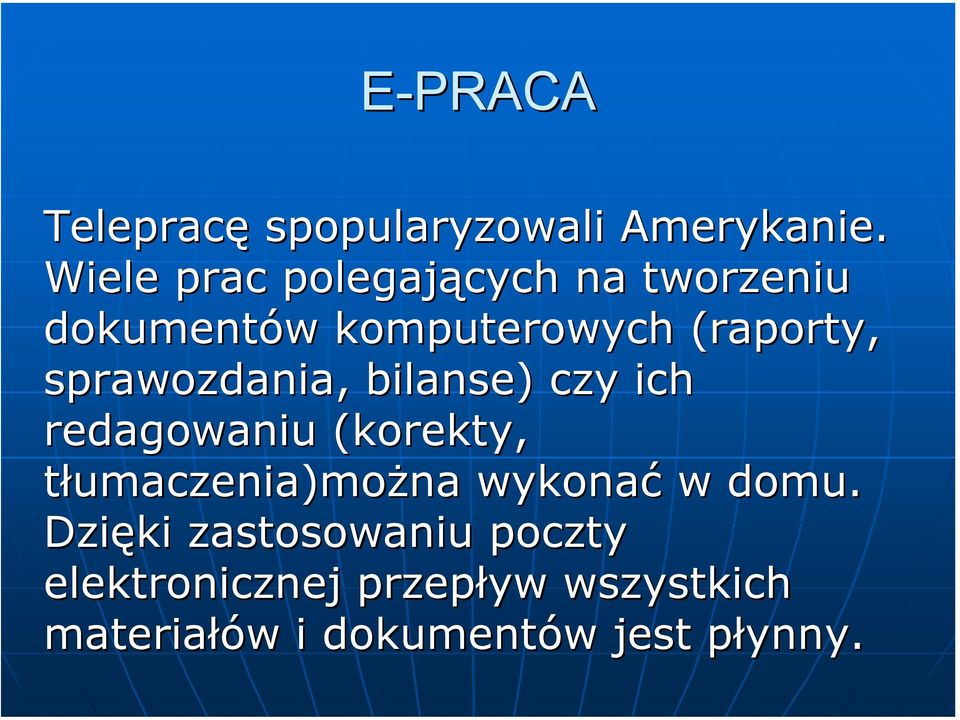 E-PRACA

Telepracę spopularyzowali Amerykanie. Wiele prac polegających na tworzeniu dokumentów komputerowych (raporty, sprawozdania, bilanse) czy ich redagowaniu (korekty, tłumaczenia)można wykonać w domu. Dzięki zastosowaniu poczty elektronicznej przepływ wszystkich materiałów i dokumentów jest płynny.